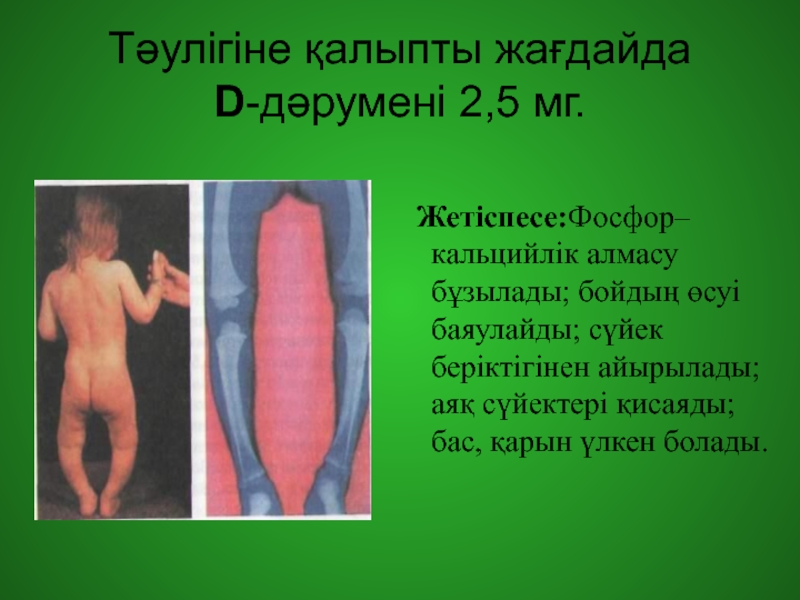 Тәулігіне қалыпты жағдайда D-дәрумені 2,5 мг.

Жетіспесе:Фосфор–кальцийлік алмасу бұзылады; бойдың өсуі баяулайды; сүйек беріктігінен айырылады; аяқ сүйектері қисаяды; бас, қарын үлкен болады.